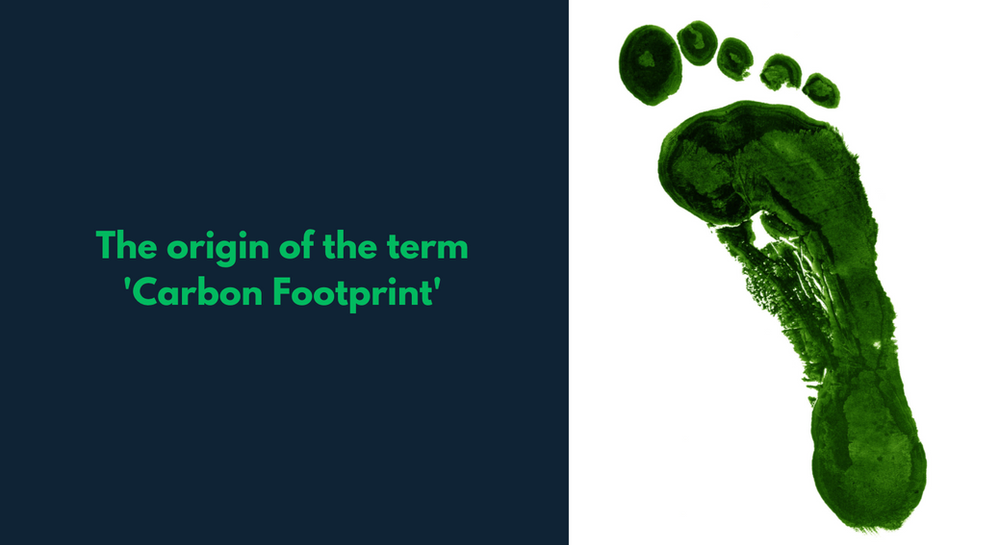 The origin of the term 'Carbon Footprint'